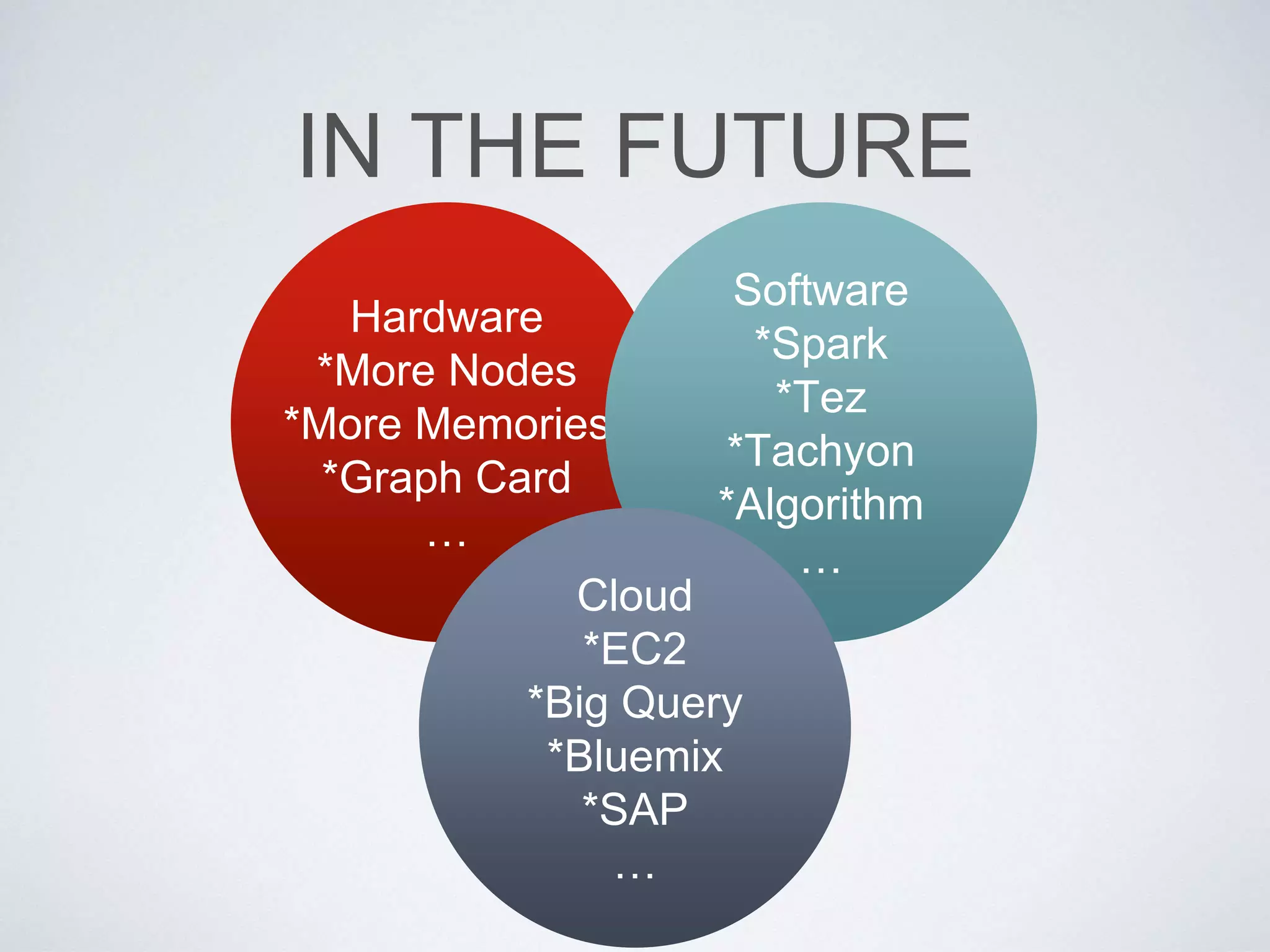 IN THE FUTURE

Hardware
*More Nodes
*More Memories
*Graph Card
…

Software
*Spark
*Tez
*Tachyon
*Algorithm
…

Cloud
*EC2
*Big Query
*Bluemix
*SAP
…